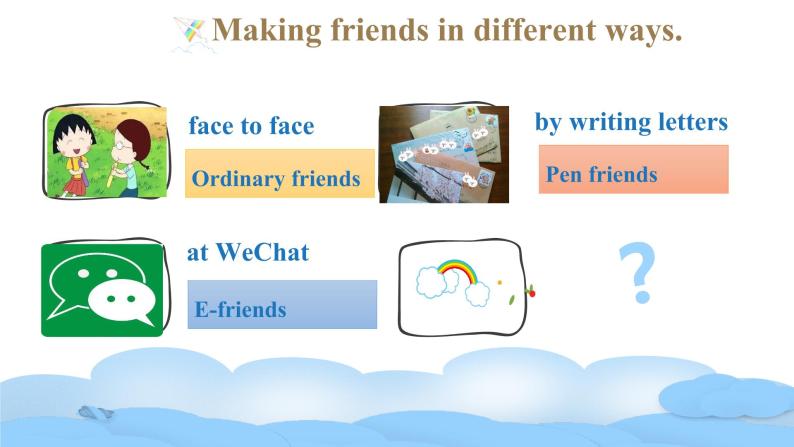 Making friends in different ways.

face to face

Ordinary friends

by writing letters

Pen friends

at WeChat

E-friends

?